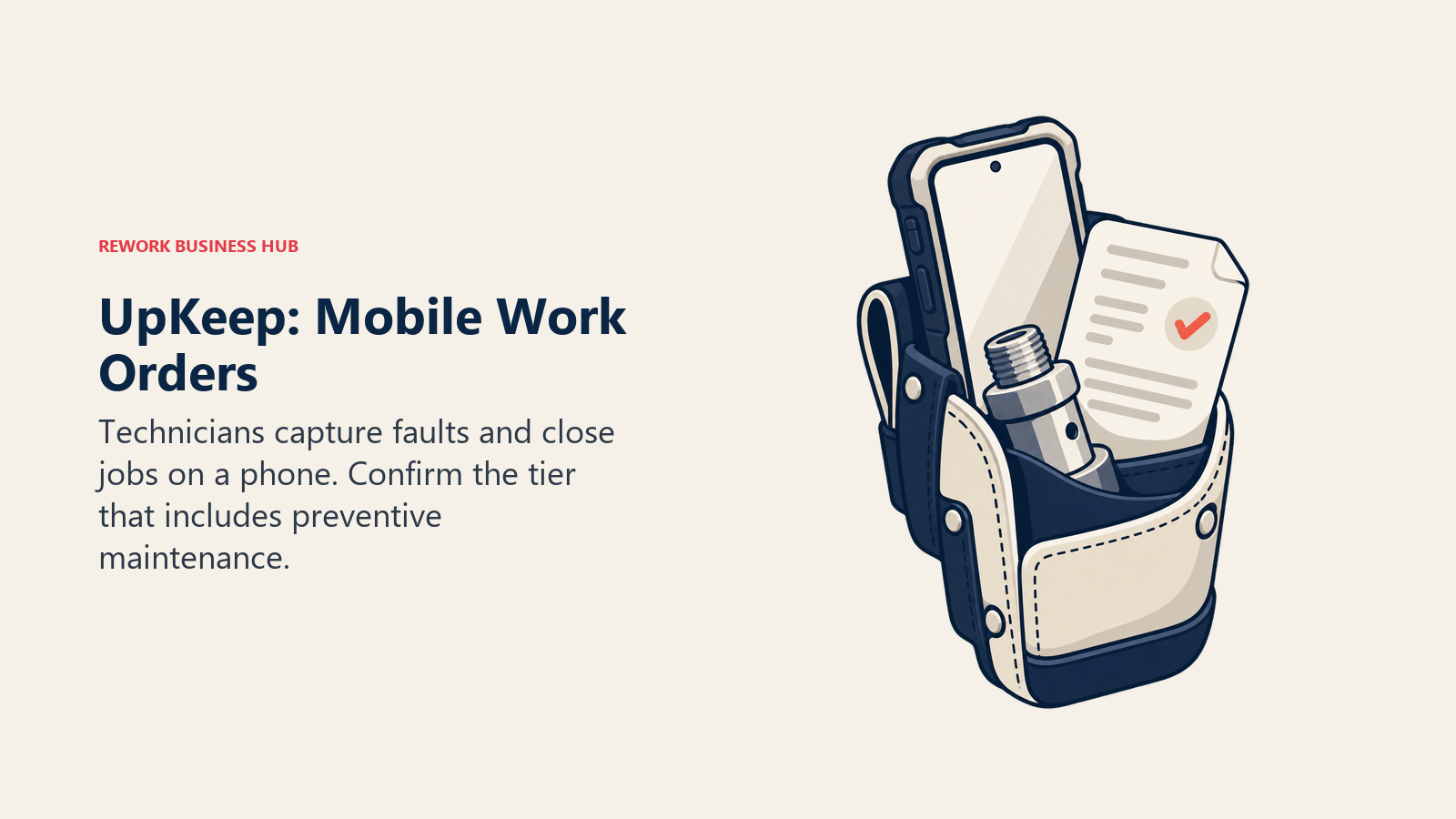 REWORK BUSINESS HUB

UpKeep: Mobile Work Orders

Technicians capture faults and close jobs on a phone. Confirm the tier that includes preventive maintenance.